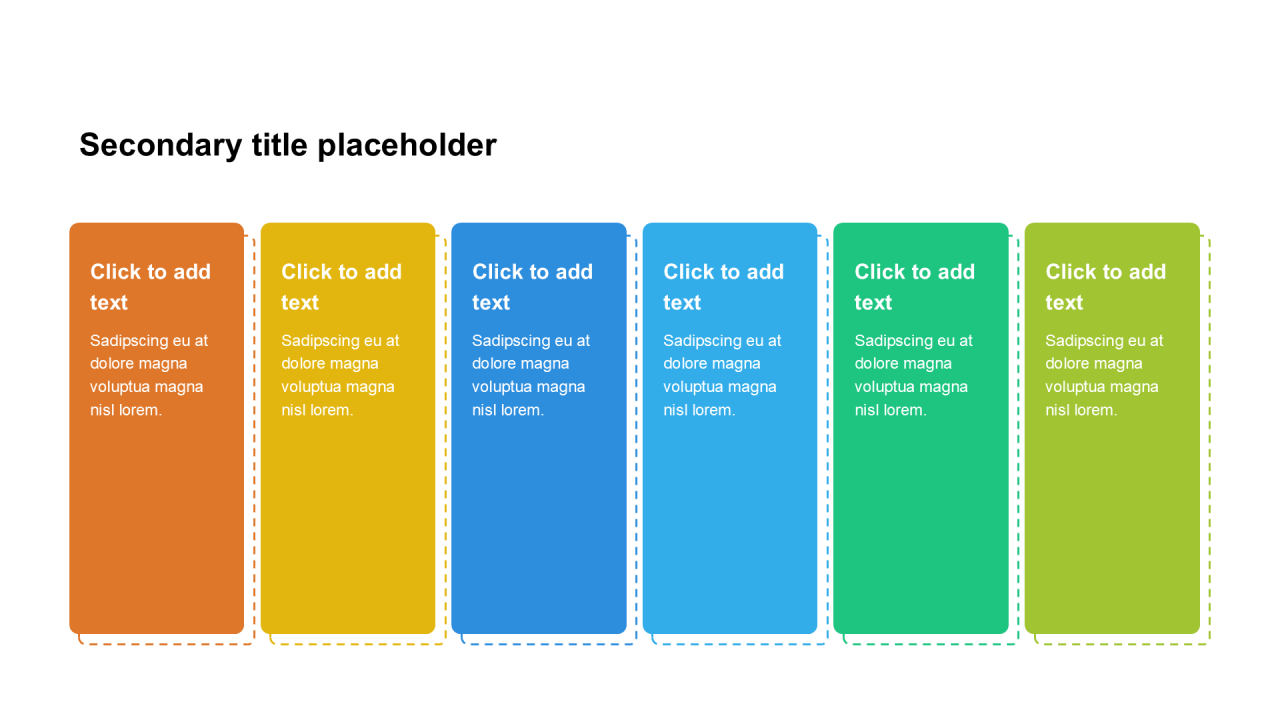 Secondary title placeholder

Click to add text

Sadipscing eu at dolore magna voluptua magna nisl lorem.

Click to add text

Sadipscing eu at dolore magna voluptua magna nisl lorem.

Click to add text

Sadipscing eu at dolore magna voluptua magna nisl lorem.

Click to add text

Sadipscing eu at dolore magna voluptua magna nisl lorem.

Click to add text

Sadipscing eu at dolore magna voluptua magna nisl lorem.

Click to add text

Sadipscing eu at dolore magna voluptua magna nisl lorem.